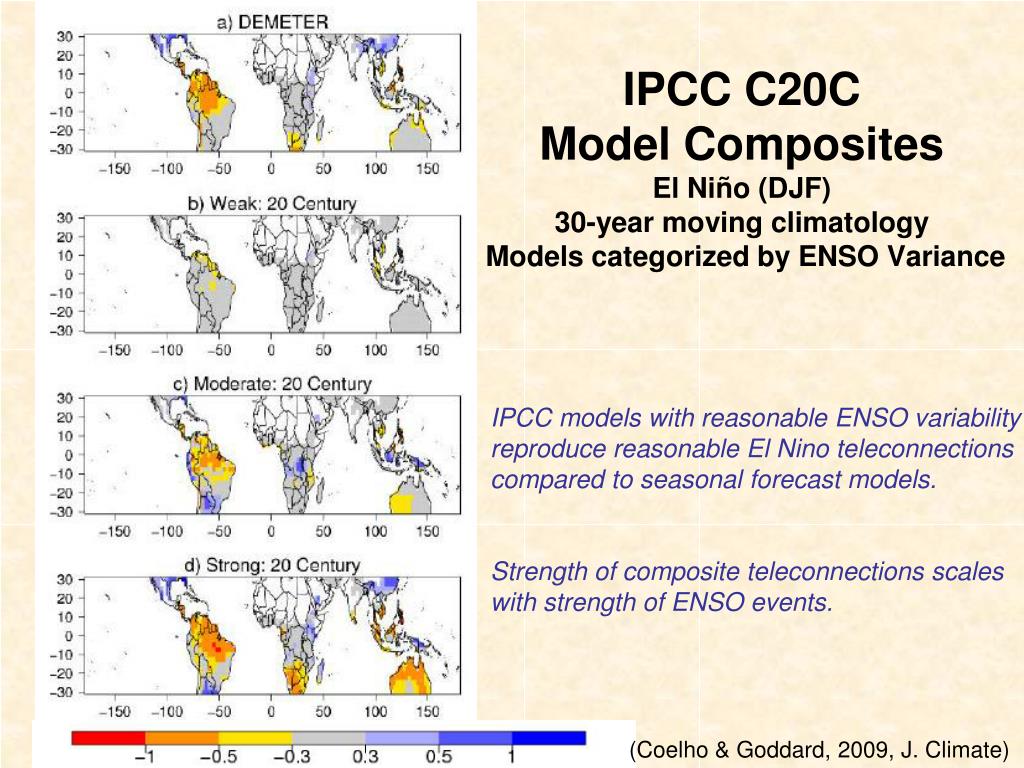 a) DEMETER
30
20
10
0
−10
−20
−30
−150 −100 −50 0 50 100 150

b) Weak: 20 Century
30
20
10
0
−10
−20
−30
−150 −100 −50 0 50 100 150

c) Moderate: 20 Century
30
20
10
0
−10
−20
−30
−150 −100 −50 0 50 100 150

d) Strong: 20 Century
30
20
10
0
−10
−20
−30
−150 −100 −50 0 50 100 150

−1 −0.5 −0.3 0.3 0.5 1

IPCC C20C
Model Composites
El Niño (DJF)
30-year moving climatology
Models categorized by ENSO Variance

IPCC models with reasonable ENSO variability reproduce reasonable El Nino teleconnections compared to seasonal forecast models.

Strength of composite teleconnections scales with strength of ENSO events.

(Coelho & Goddard, 2009, J. Climate)